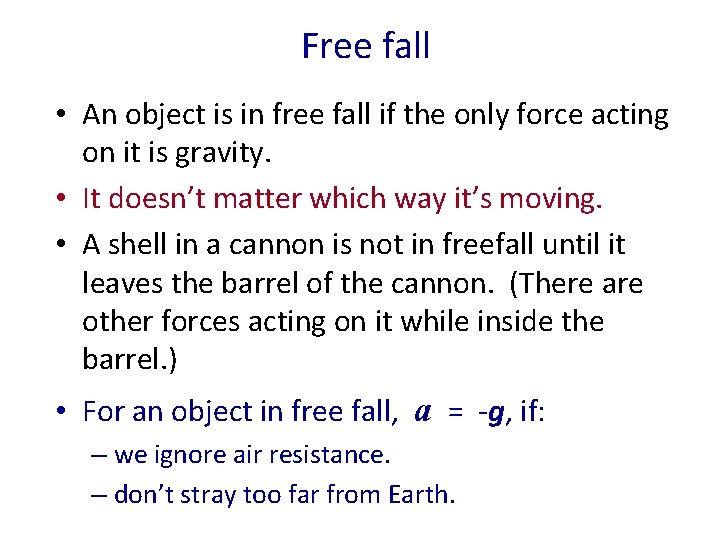 Free fall

• An object is in free fall if the only force acting on it is gravity.

• It doesn't matter which way it's moving.

• A shell in a cannon is not in freefall until it leaves the barrel of the cannon. (There are other forces acting on it while inside the barrel.)

• For an object in free fall, $a = -g$, if:
– we ignore air resistance.
– don't stray too far from Earth.